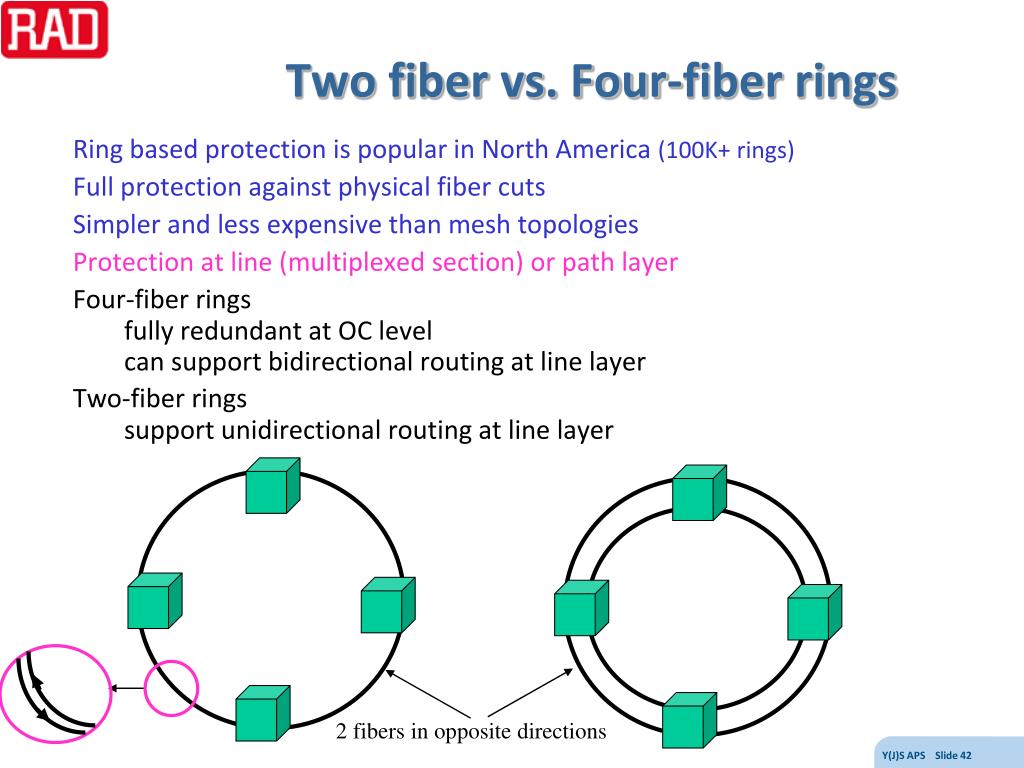 RAD

Two fiber vs. Four-fiber rings

Ring based protection is popular in North America (100K+ rings)
Full protection against physical fiber cuts
Simpler and less expensive than mesh topologies
Protection at line (multiplexed section) or path layer
Four-fiber rings
fully redundant at OC level
can support bidirectional routing at line layer
Two-fiber rings
support unidirectional routing at line layer

2 fibers in opposite directions

Y(J)S APS Slide 42